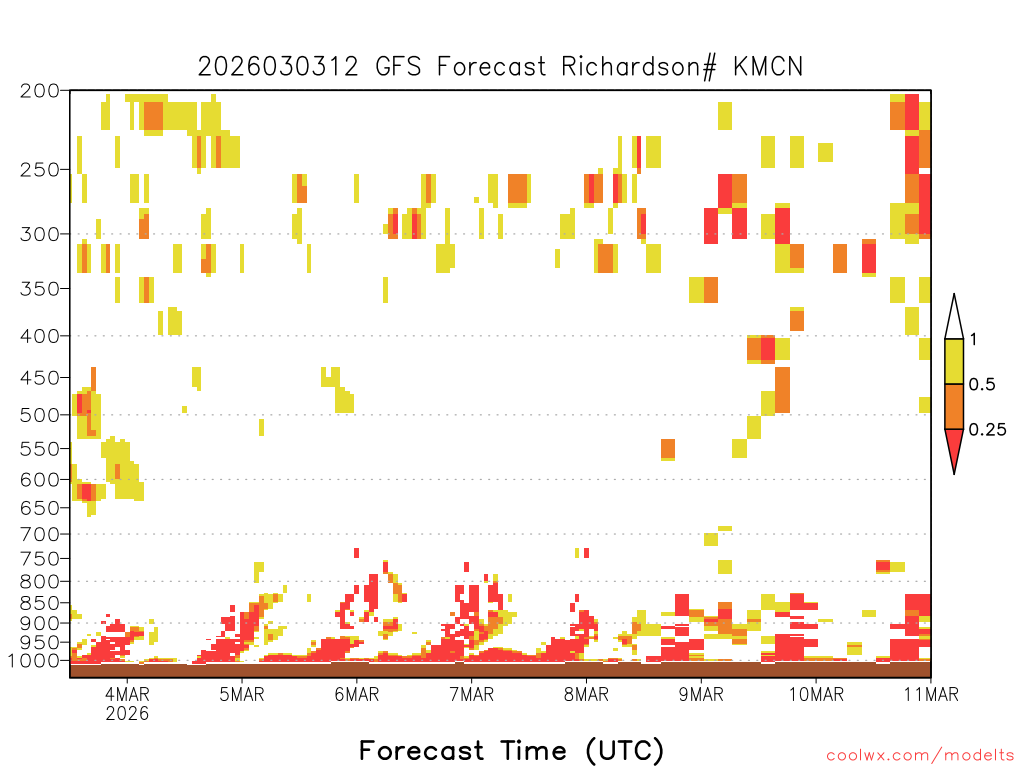 2026030312 GFS Forecast Richardson# KMCN

200
250
300
350
400
450
500
550
600
650
700
750
800
850
900
950
1000

1
0.5
0.25

4MAR
2026
5MAR
6MAR
7MAR
8MAR
9MAR
10MAR
11MAR

Forecast Time (UTC)

coolwx.com/modelts